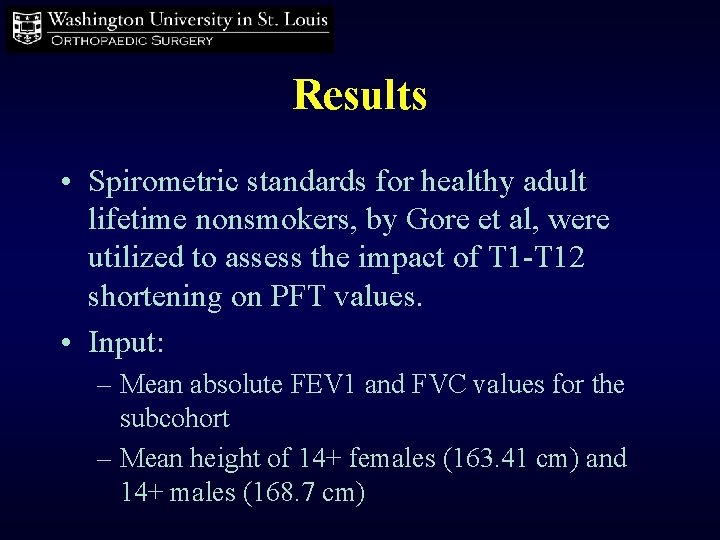 Washington University in St. Louis
ORTHOPAEDIC SURGERY

Results

• Spirometric standards for healthy adult lifetime nonsmokers, by Gore et al, were utilized to assess the impact of T1-T12 shortening on PFT values.

• Input:
– Mean absolute FEV1 and FVC values for the subcohort
– Mean height of 14+ females (163.41 cm) and 14+ males (168.7 cm)